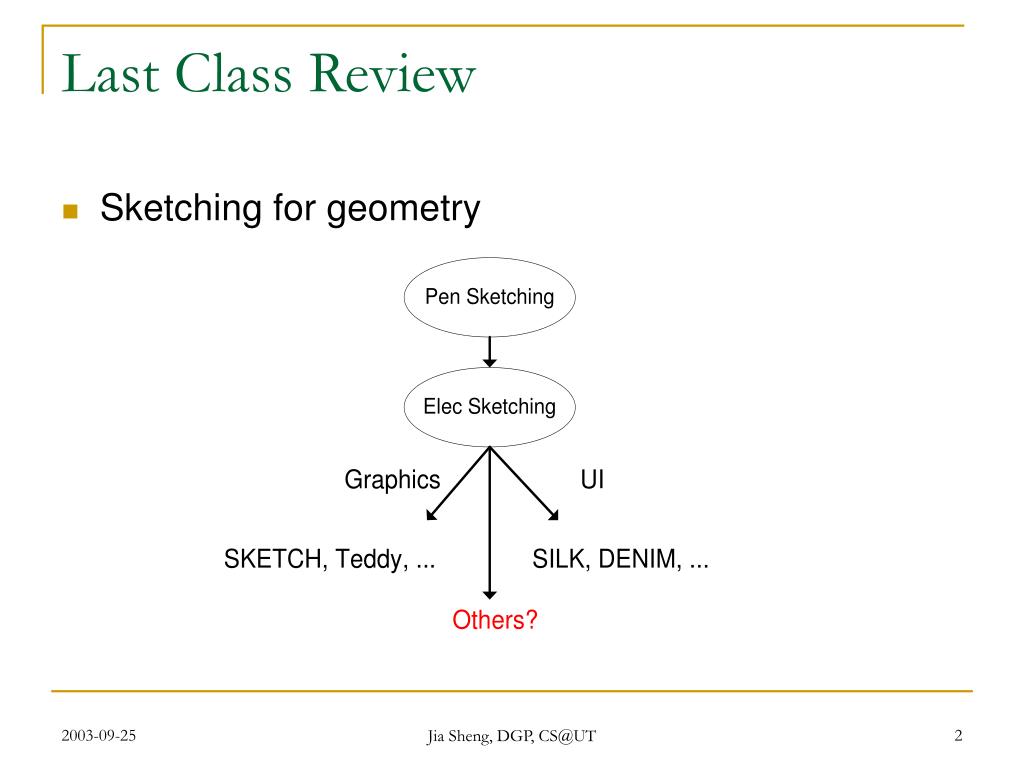 Last Class Review

Sketching for geometry

Pen Sketching

Elec Sketching

Graphics

UI

SKETCH, Teddy, ...

SILK, DENIM, ...

Others?

2003-09-25

Jia Sheng, DGP, CS@UT

2